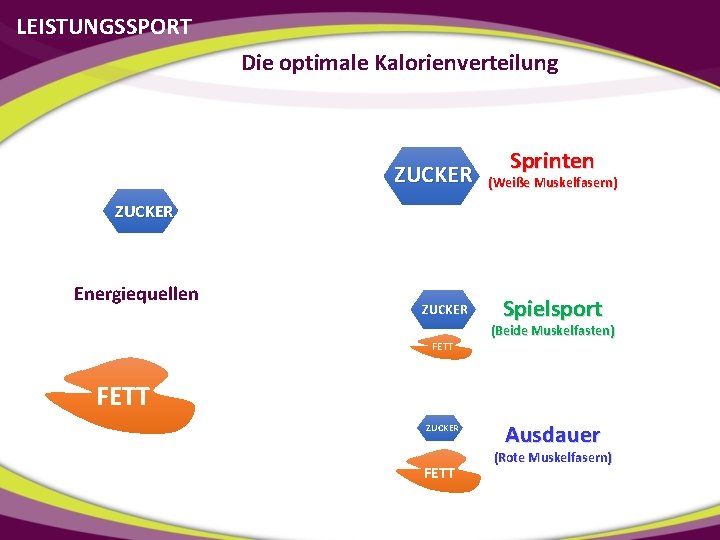 LEISTUNGSSPORT

Die optimale Kalorienverteilung

ZUCKER

Energiequellen

FETT

ZUCKER

Sprinten
(Weiße Muskelfasern)

ZUCKER
FETT

Spielsport
(Beide Muskelfasten)

ZUCKER
FETT

Ausdauer
(Rote Muskelfasern)